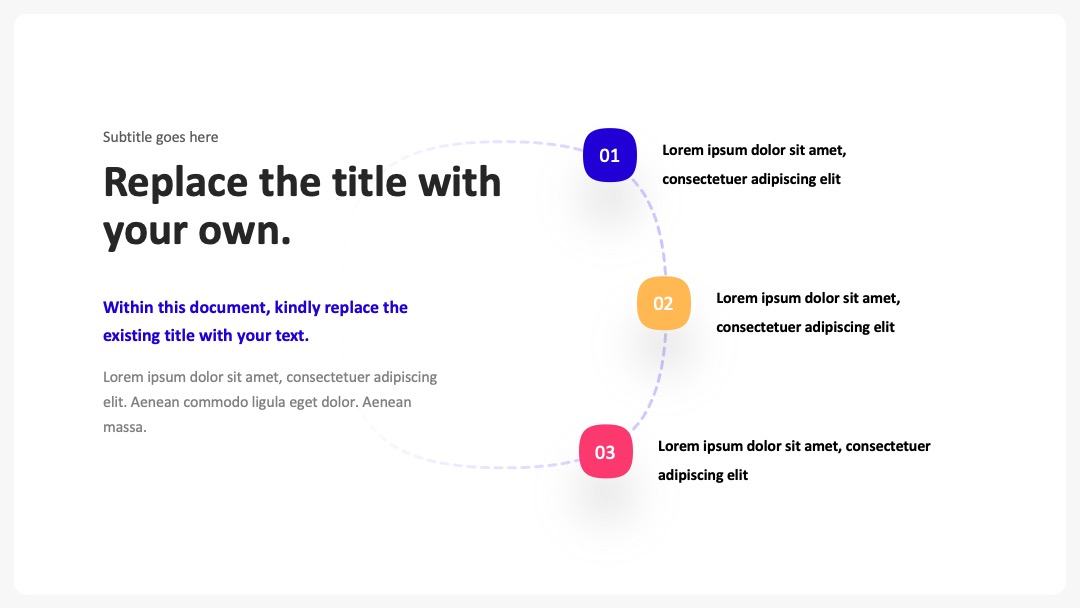 Subtitle goes here

Replace the title with your own.

Within this document, kindly replace the existing title with your text.

Lorem ipsum dolor sit amet, consectetuer adipiscing elit. Aenean commodo ligula eget dolor. Aenean massa.

01

Lorem ipsum dolor sit amet, consectetuer adipiscing elit

02

Lorem ipsum dolor sit amet, consectetuer adipiscing elit

03

Lorem ipsum dolor sit amet, consectetuer adipiscing elit